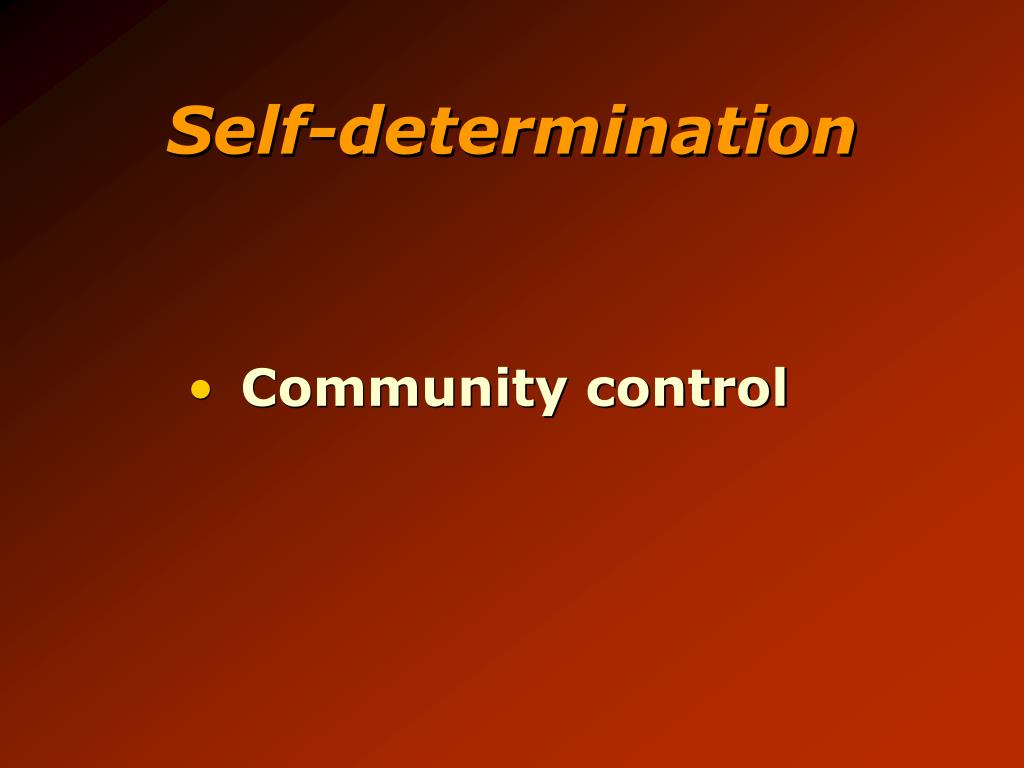 Self-determination

• Community control